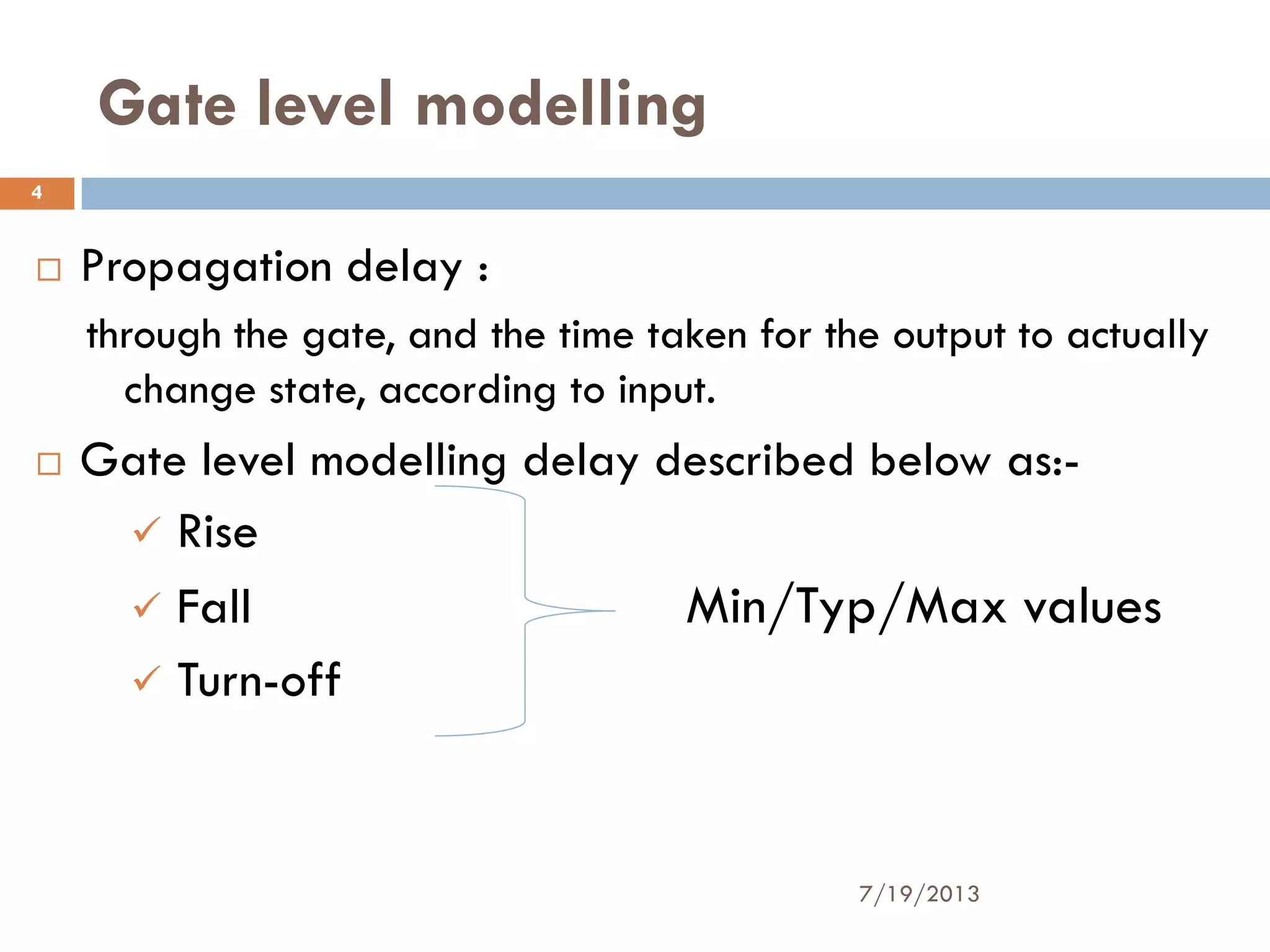 Gate level modelling

4

□ Propagation delay :

through the gate, and the time taken for the output to actually change state, according to input.

□ Gate level modelling delay described below as:-

✓ Rise

✓ Fall

✓ Turn-off

Min/Typ/Max values

7/19/2013